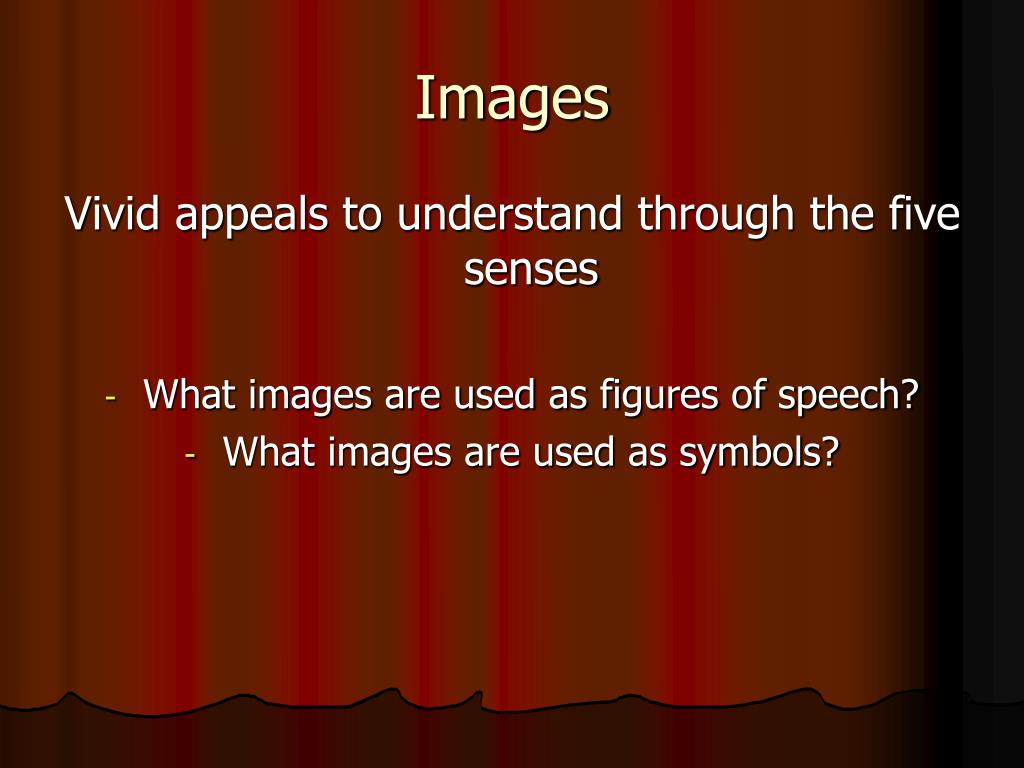 Images

Vivid appeals to understand through the five senses

- What images are used as figures of speech?
- What images are used as symbols?